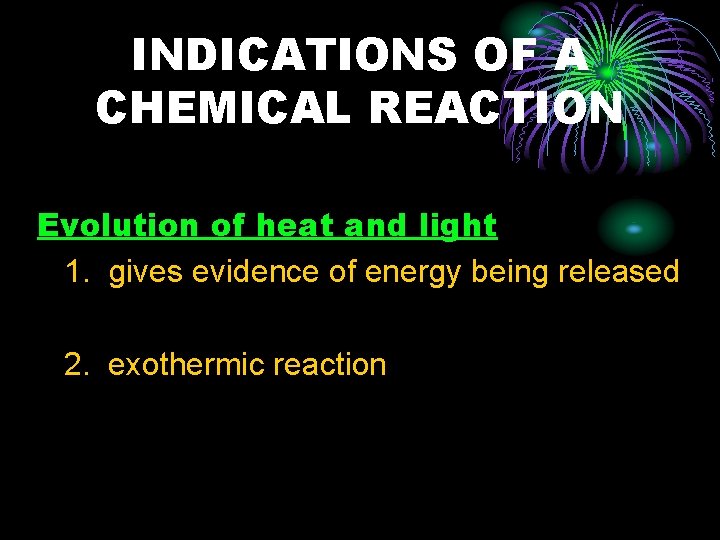 INDICATIONS OF A CHEMICAL REACTION

Evolution of heat and light

1. gives evidence of energy being released

2. exothermic reaction